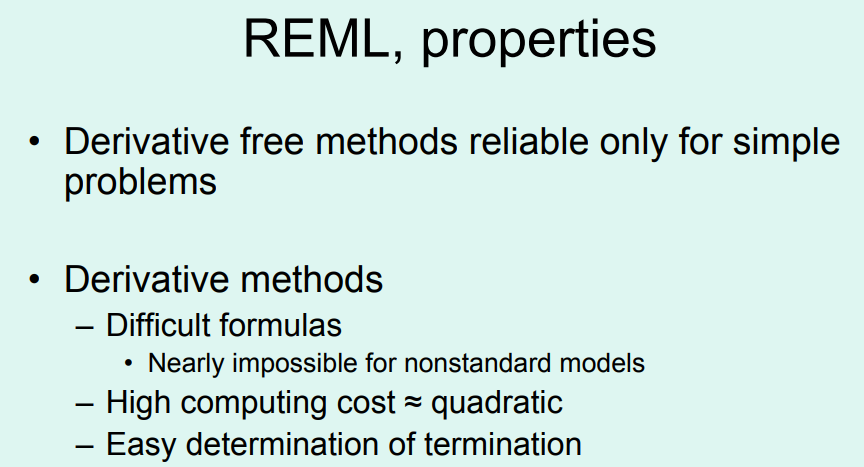 REML, properties

• Derivative free methods reliable only for simple problems

• Derivative methods
– Difficult formulas
• Nearly impossible for nonstandard models
– High computing cost ≈ quadratic
– Easy determination of termination